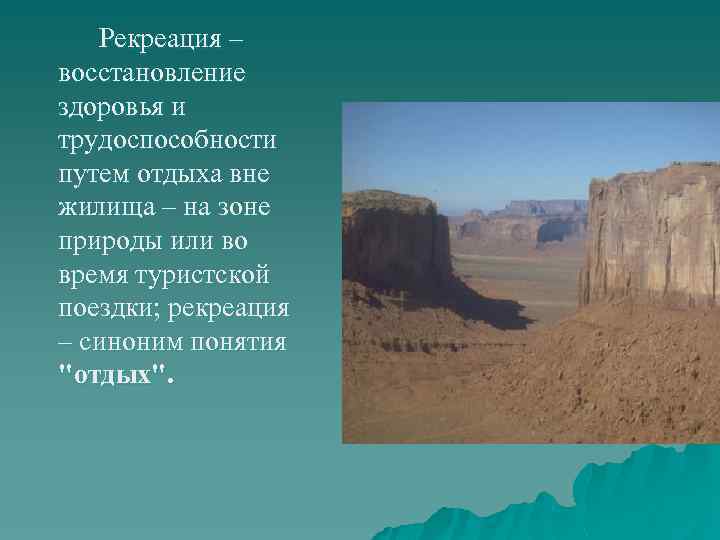 Рекреация – восстановление здоровья и трудоспособности путем отдыха вне жилища – на зоне природы или во время туристской поездки; рекреация – синоним понятия "отдых".